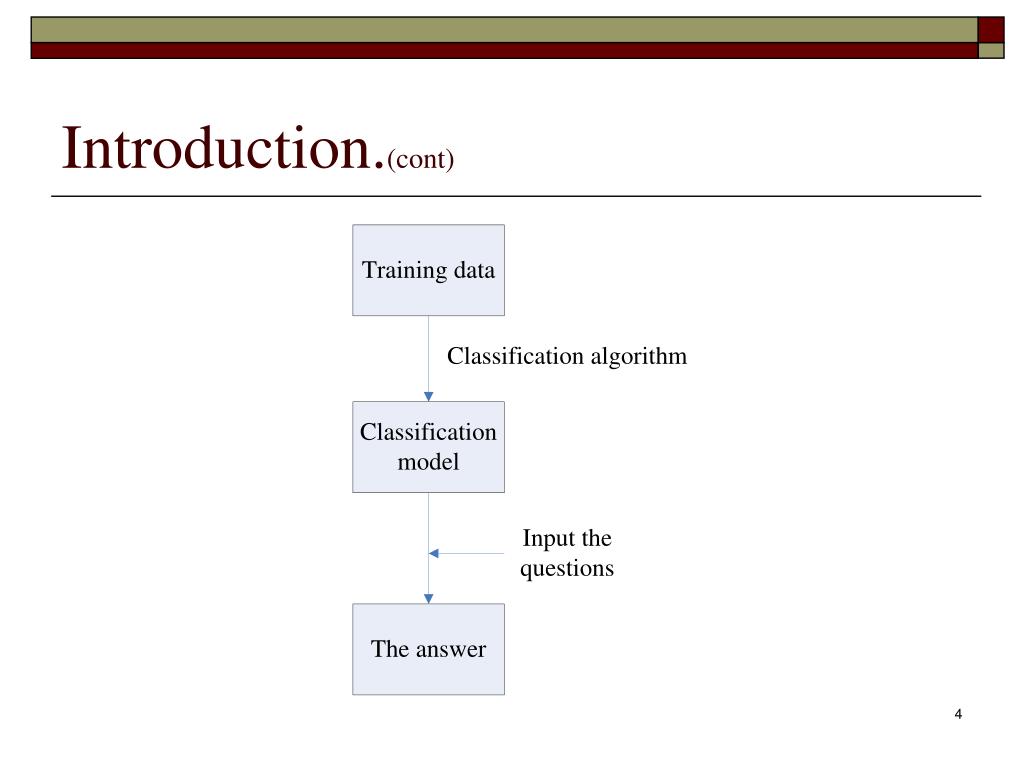 Introduction.(cont)

Training data

Classification algorithm

Classification model

Input the questions

The answer

4